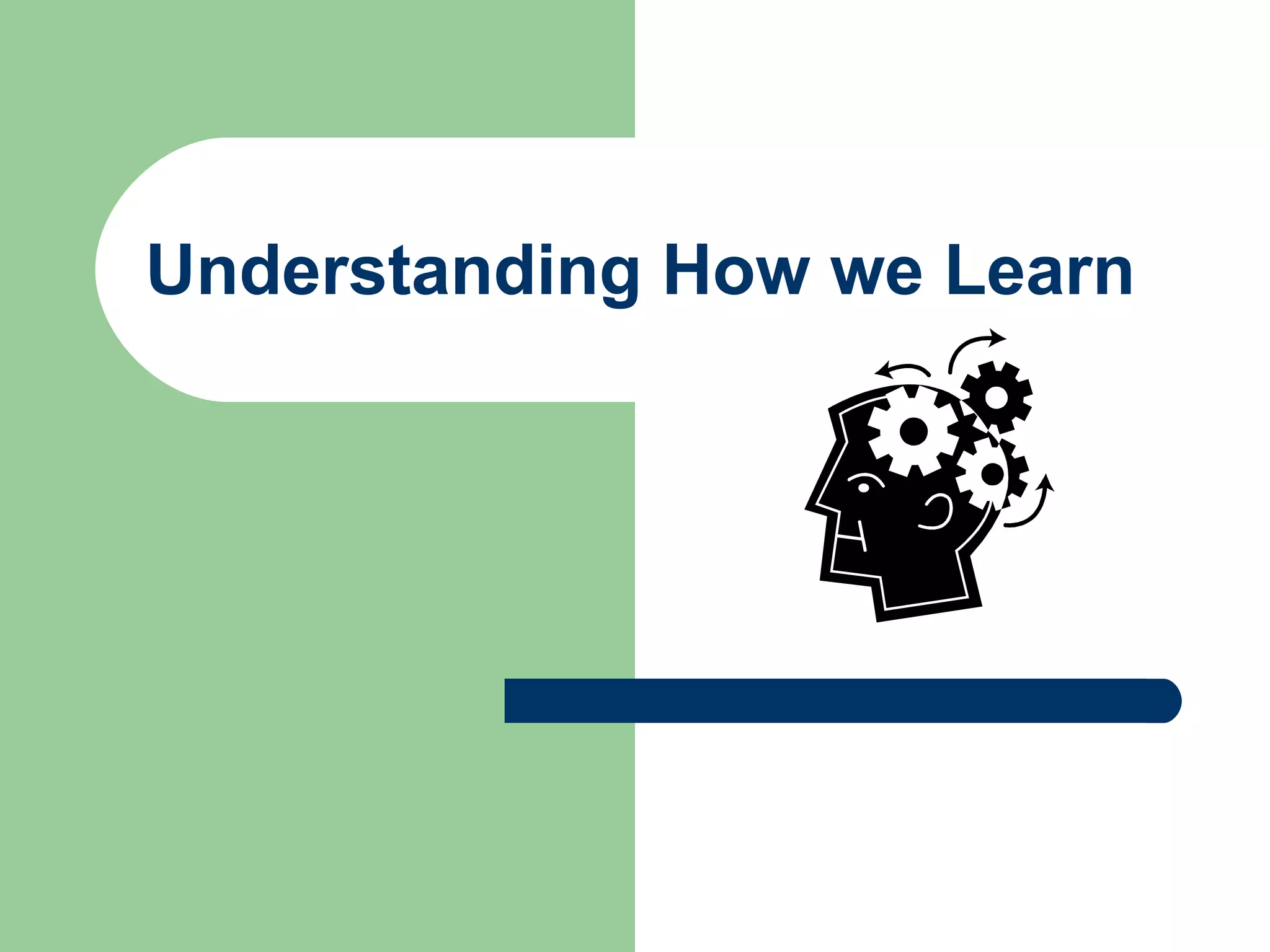 Understanding How we Learn